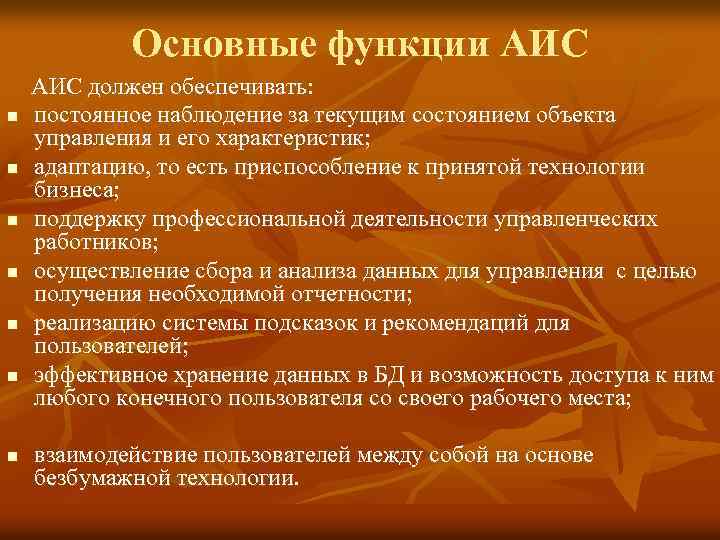 Основные функции АИС

АИС должен обеспечивать:

- постоянное наблюдение за текущим состоянием объекта управления и его характеристик;
- адаптацию, то есть приспособление к принятой технологии бизнеса;
- поддержку профессиональной деятельности управленческих работников;
- осуществление сбора и анализа данных для управления с целью получения необходимой отчетности;
- реализацию системы подсказок и рекомендаций для пользователей;
- эффективное хранение данных в БД и возможность доступа к ним любого конечного пользователя со своего рабочего места;
- взаимодействие пользователей между собой на основе безбумажной технологии.